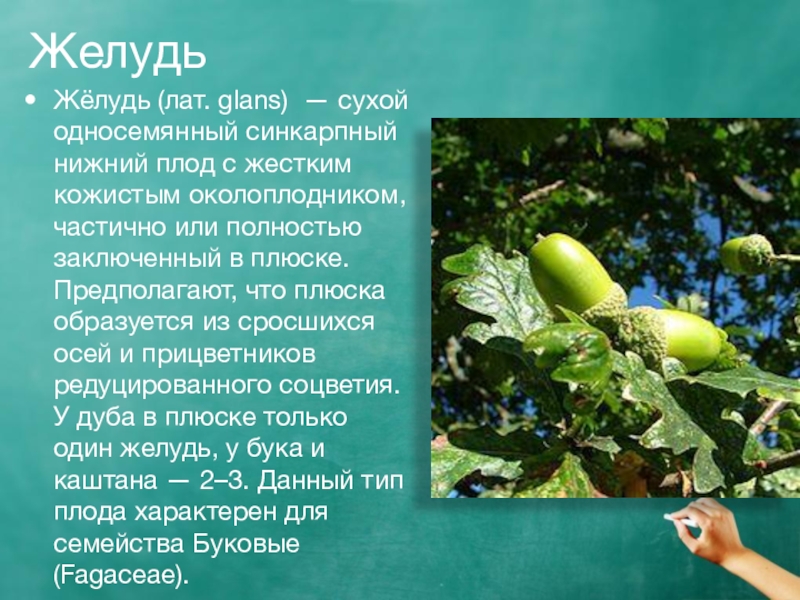 Желудь

• Жёлудь (лат. glans) — сухой односемянный синкарпный нижний плод с жестким кожистым околоплодником, частично или полностью заключенный в плюске. Предполагают, что плюска образуется из сросшихся осей и прицветников редуцированного соцветия. У дуба в плюске только один желудь, у бука и каштана — 2–3. Данный тип плода характерен для семейства Буковые (Fagaceae).